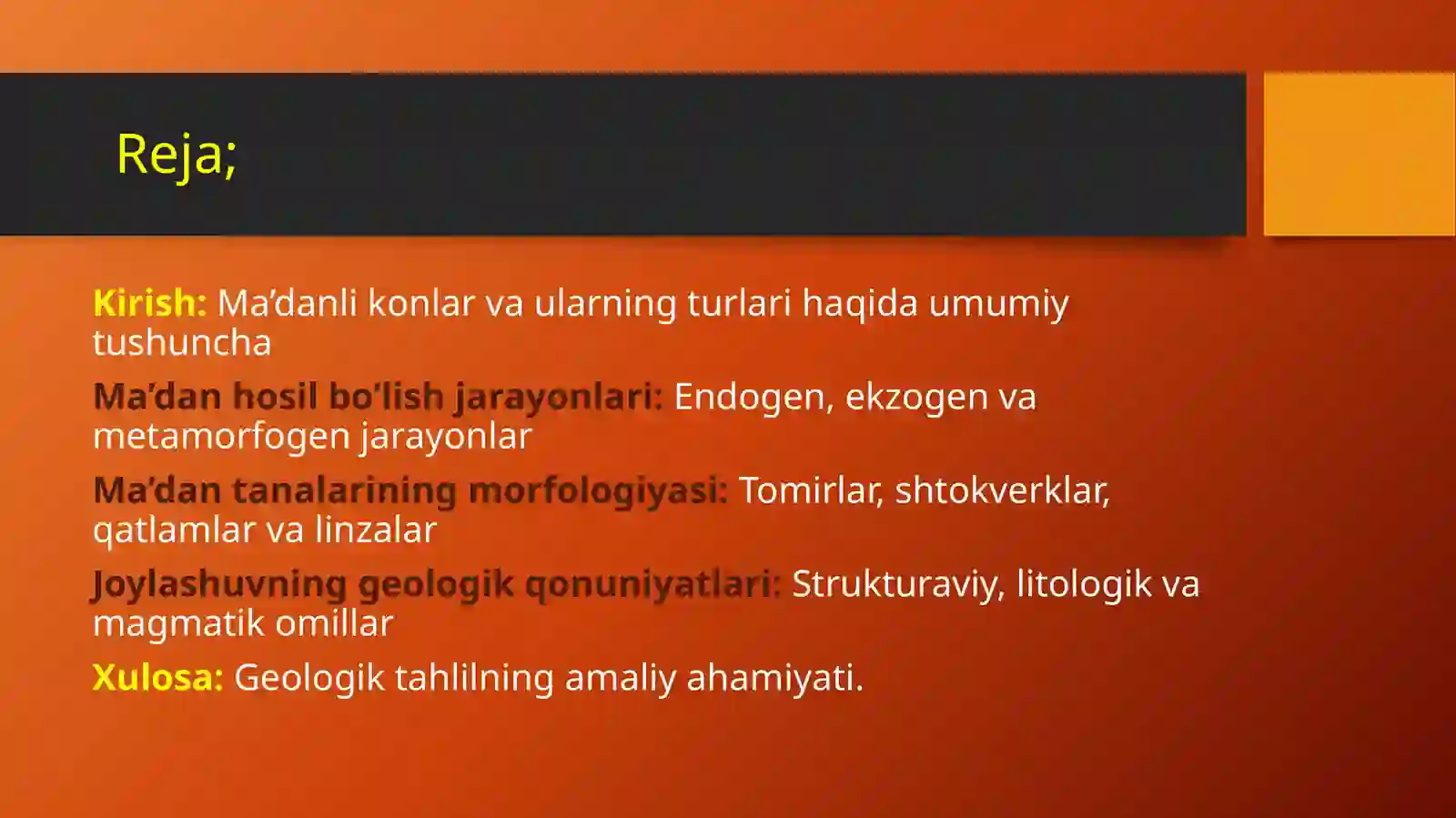 Reja;

Kirish: Ma’danli konlar va ularning turlari haqida umumiy tushuncha

Ma’dan hosil bo’lish jarayonlari: Endogen, ekzogen va metamorfogen jarayonlar

Ma’dan tanalarining morfologiyasi: Tomirlar, shtokverklar, qatlamlar va linzalar

Joylashuvning geologik qonuniyatlari: Strukturaviy, litologik va magmatik omillar

Xulosa: Geologik tahlilning amaliy ahamiyati.